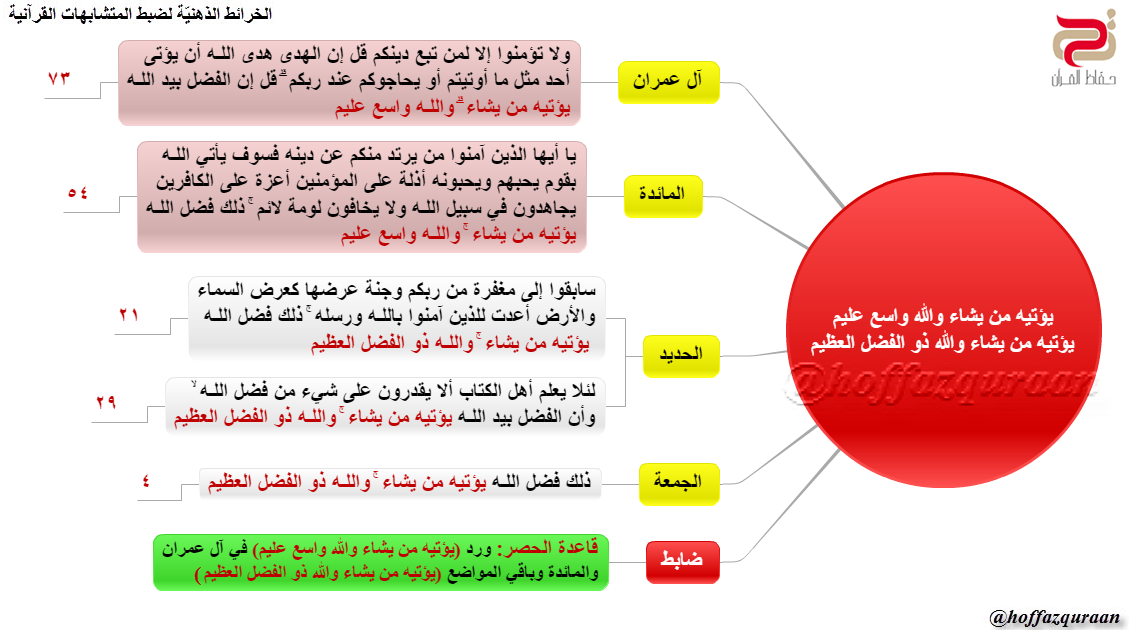 الخرائط الذهنيّة لضبط المتشابهات القرآنية

حفاظ القرآن

يؤتيه من يشاء والله واسع عليم
يؤتيه من يشاء والله ذو الفضل العظيم

@hoffazquraan

آل عمران

ولا تؤمنوا إلا لمن تبع دينكم قل إن الهدى هدى اللـه أن يؤتى أحد مثل ما أوتيتم أو يحاجوكم عند ربكم ۗ قل إن الفضل بيد اللـه يؤتيه من يشاء ۗ واللـه واسع عليم

٧٣

المائدة

يا أيها الذين آمنوا من يرتد منكم عن دينه فسوف يأتي اللـه بقوم يحبهم ويحبونه أذلة على المؤمنين أعزة على الكافرين يجاهدون في سبيل اللـه ولا يخافون لومة لائم ۚ ذلك فضل اللـه يؤتيه من يشاء ۚ واللـه واسع عليم

٥٤

الحديد

سابقوا إلى مغفرة من ربكم وجنة عرضها كعرض السماء والأرض أعدت للذين آمنوا باللـه ورسله ۚ ذلك فضل اللـه يؤتيه من يشاء ۚ واللـه ذو الفضل العظيم

٢١

لئلا يعلم أهل الكتاب ألا يقدرون على شيء من فضل اللـه ۙ وأن الفضل بيد اللـه يؤتيه من يشاء ۚ واللـه ذو الفضل العظيم

٢٩

الجمعة

ذلك فضل اللـه يؤتيه من يشاء ۚ واللـه ذو الفضل العظيم

٤

ضابط

قاعدة الحصر: ورد (يؤتيه من يشاء والله واسع عليم) في آل عمران والمائدة وباقي المواضع (يؤتيه من يشاء والله ذو الفضل العظيم)

@hoffazquraan